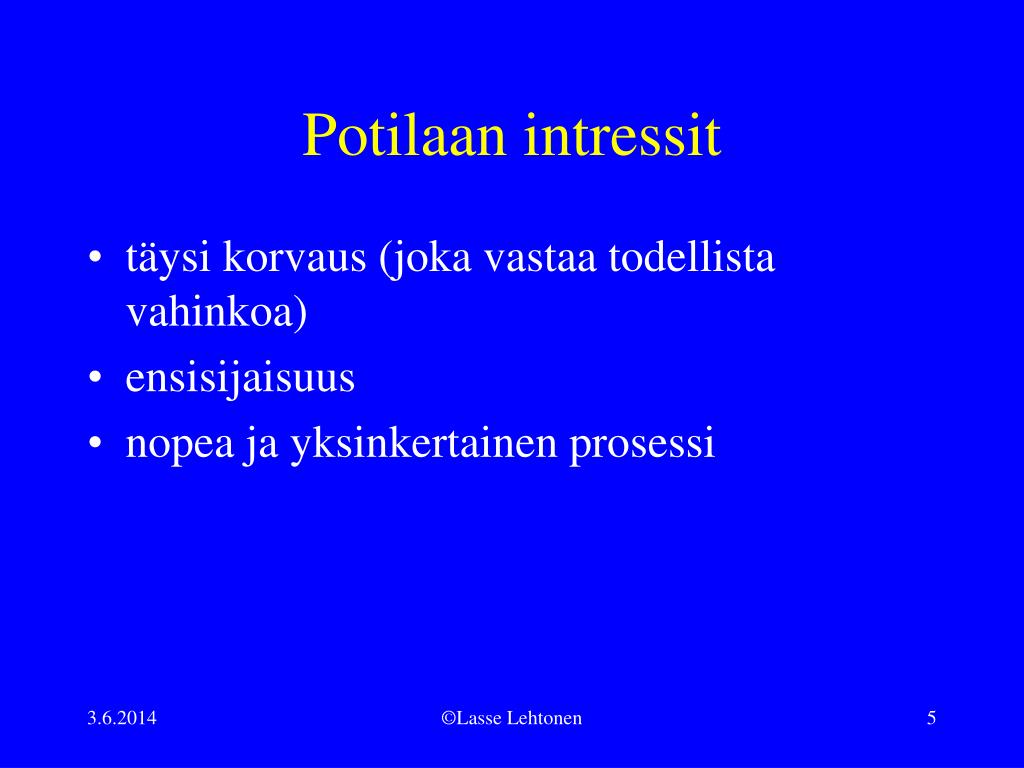 Potilaan intressit

• täysi korvaus (joka vastaa todellista vahinkoa)
• ensisijaisuus
• nopea ja yksinkertainen prosessi

3.6.2014

©Lasse Lehtonen

5